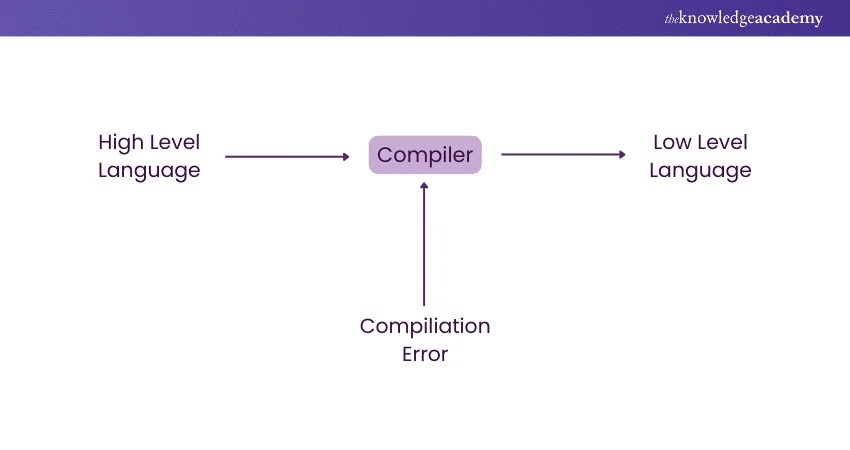 theknowledgeacademy

High Level Language

Compiler

Low Level Language

Compiliation Error